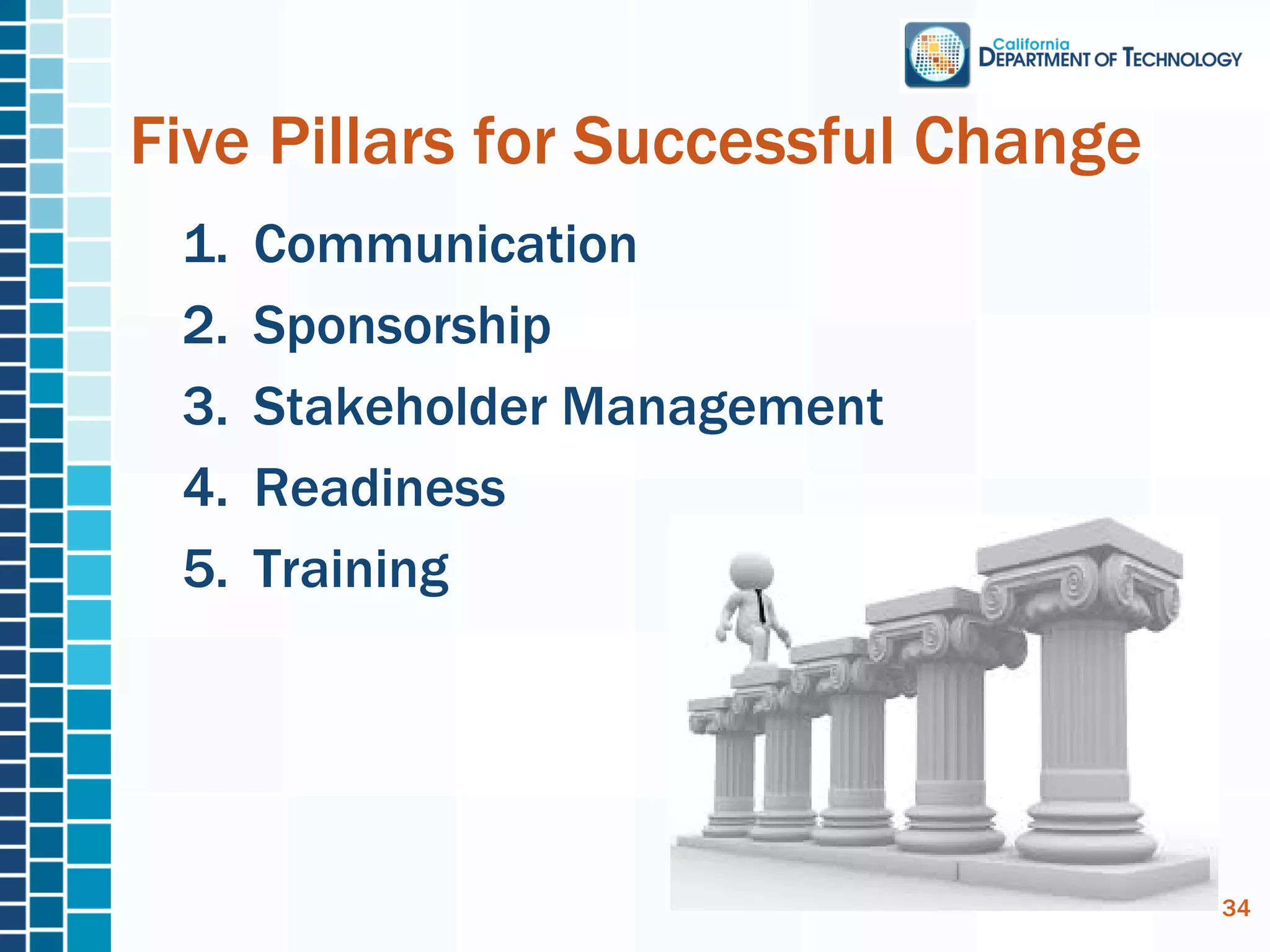 California
DEPARTMENT OF TECHNOLOGY

Five Pillars for Successful Change

1. Communication
2. Sponsorship
3. Stakeholder Management
4. Readiness
5. Training

34